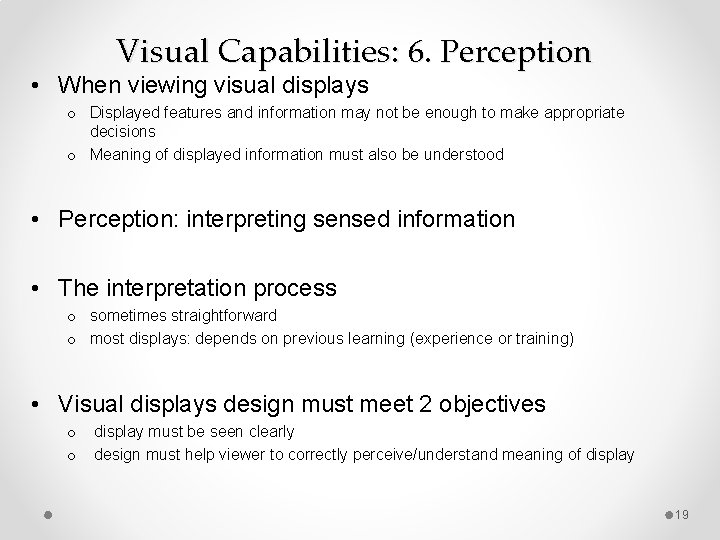 Visual Capabilities: 6. Perception

• When viewing visual displays
o Displayed features and information may not be enough to make appropriate decisions
o Meaning of displayed information must also be understood

• Perception: interpreting sensed information

• The interpretation process
o sometimes straightforward
o most displays: depends on previous learning (experience or training)

• Visual displays design must meet 2 objectives
o display must be seen clearly
o design must help viewer to correctly perceive/understand meaning of display

19